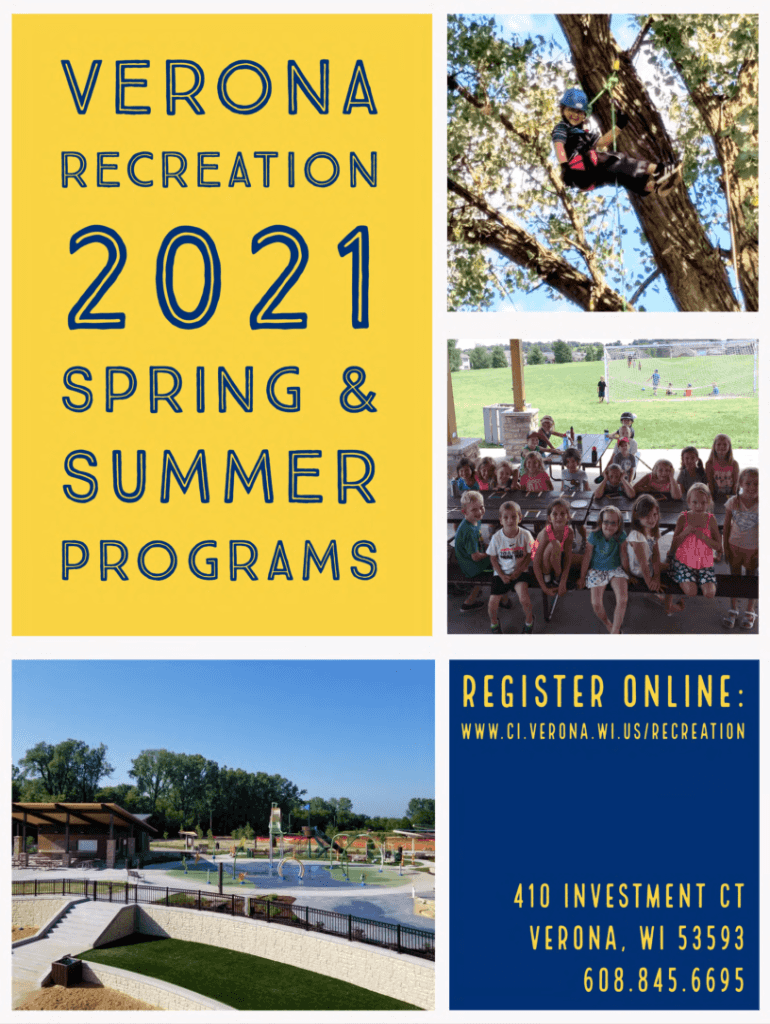 VERONA RECREATION 2021 SPRING & SUMMER PROGRAMS

REGISTER ONLINE:
WWW.CI.VERONA.WI.US/RECREATION

410 INVESTMENT CT
VERONA, WI 53593
608.845.6695